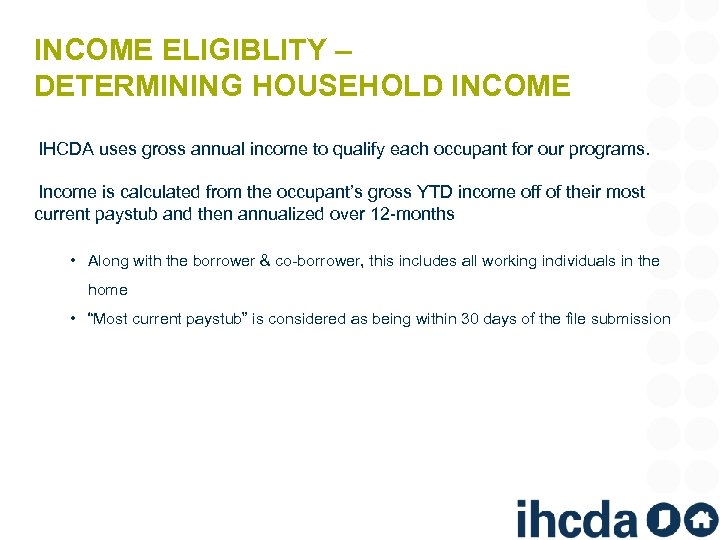 INCOME ELIGIBLITY –
DETERMINING HOUSEHOLD INCOME

IHCDA uses gross annual income to qualify each occupant for our programs.

Income is calculated from the occupant's gross YTD income off of their most current paystub and then annualized over 12-months

• Along with the borrower & co-borrower, this includes all working individuals in the home
• "Most current paystub" is considered as being within 30 days of the file submission

ihcda